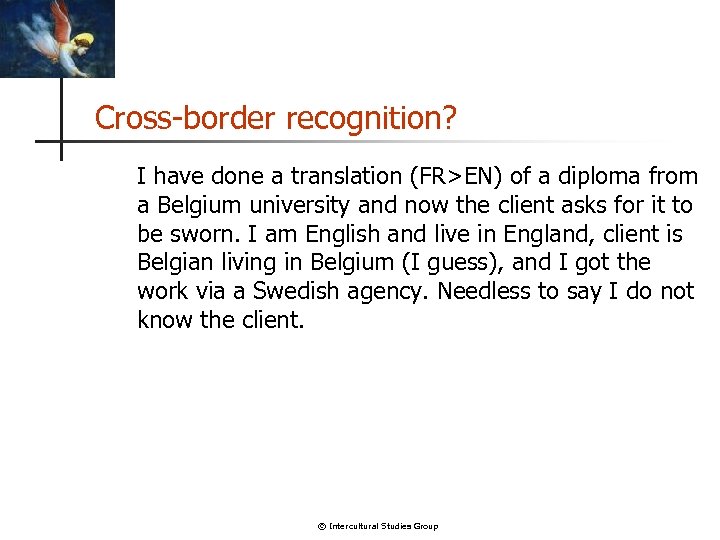 Cross-border recognition?

I have done a translation (FR>EN) of a diploma from a Belgium university and now the client asks for it to be sworn. I am English and live in England, client is Belgian living in Belgium (I guess), and I got the work via a Swedish agency. Needless to say I do not know the client.

© Intercultural Studies Group